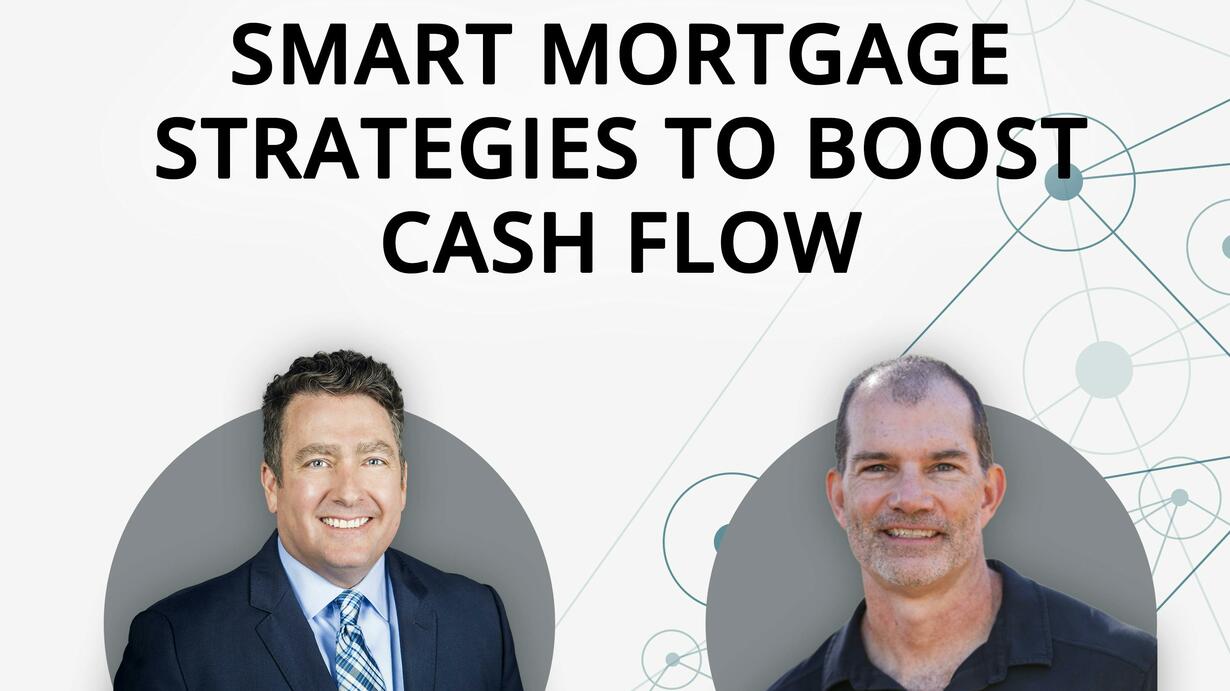 SMART MORTGAGE STRATEGIES TO BOOST CASH FLOW